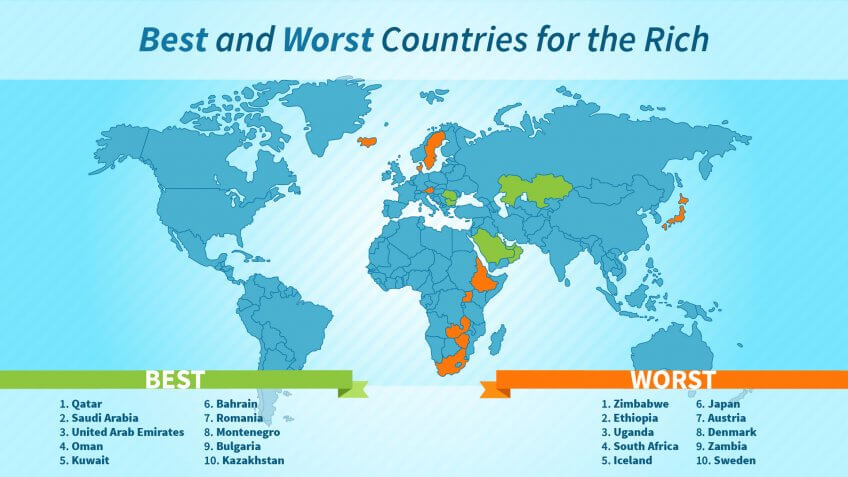 Best and Worst Countries for the Rich

BEST

1. Qatar
2. Saudi Arabia
3. United Arab Emirates
4. Oman
5. Kuwait
6. Bahrain
7. Romania
8. Montenegro
9. Bulgaria
10. Kazakhstan

WORST

1. Zimbabwe
2. Ethiopia
3. Uganda
4. South Africa
5. Iceland
6. Japan
7. Austria
8. Denmark
9. Zambia
10. Sweden